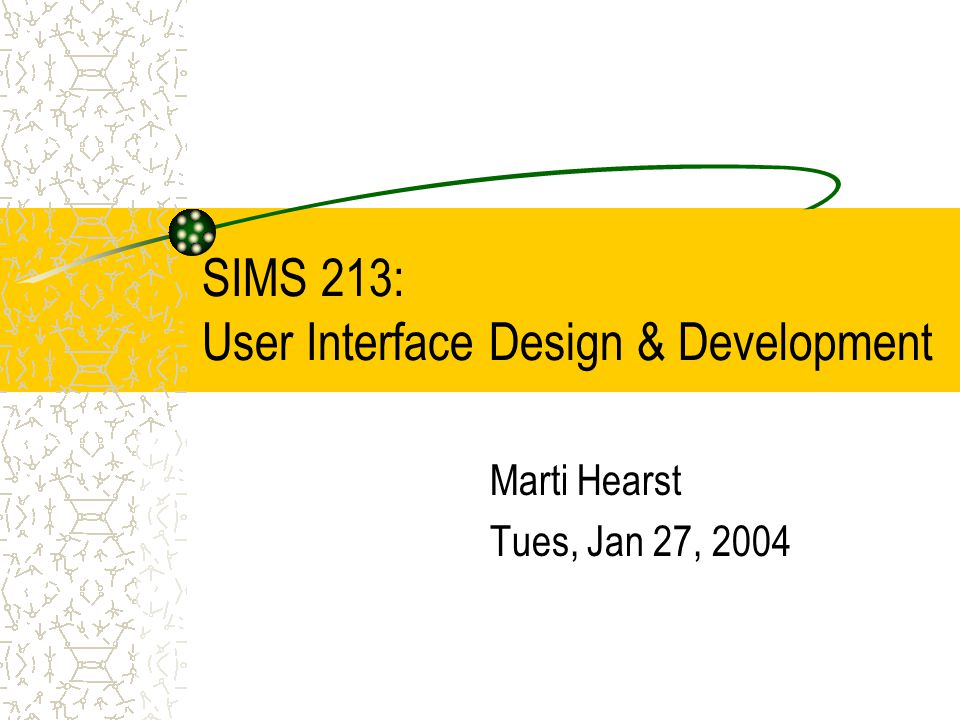 SIMS 213:
User Interface Design & Development

Marti Hearst
Tues, Jan 27, 2004